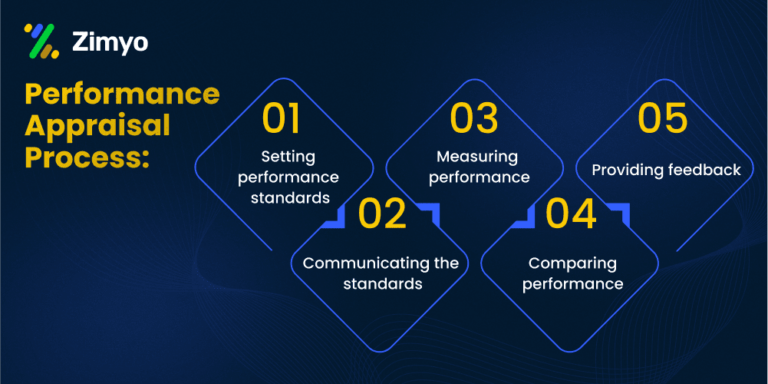 Zimyo

Performance Appraisal Process:

01
Setting performance standards

02
Communicating the standards

03
Measuring performance

04
Comparing performance

05
Providing feedback